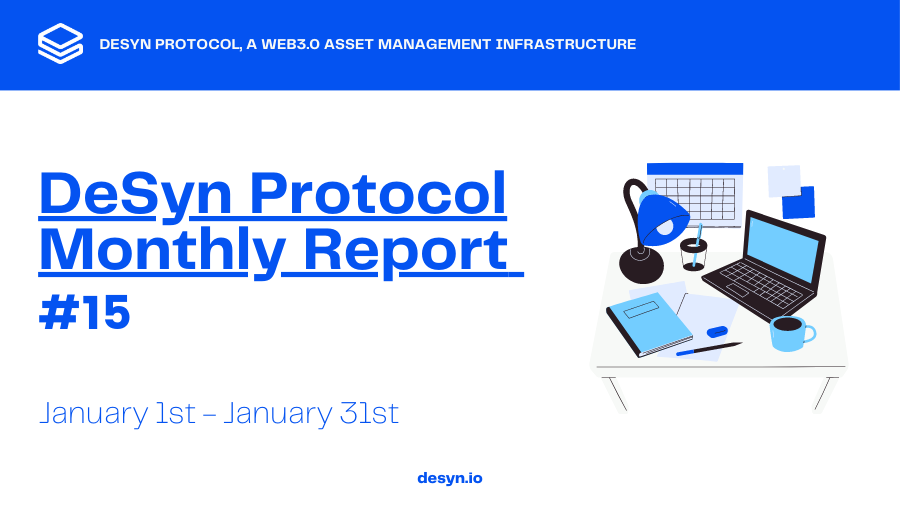 DESYN PROTOCOL, A WEB3.0 ASSET MANAGEMENT INFRASTRUCTURE

DeSyn Protocol Monthly Report #15

January 1st – January 31st

desyn.io